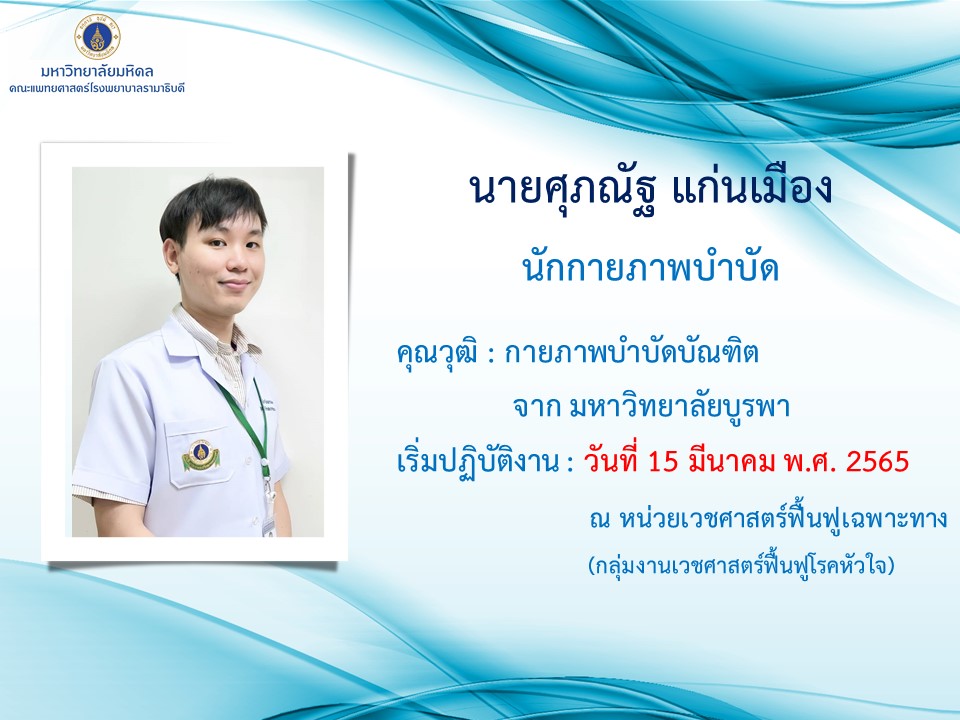 มหาวิทยาลัยมหิดล
คณะแพทยศาสตร์โรงพยาบาลรามาธิบดี

นายศุภณัฐ แก่นเมือง

นักกายภาพบำบัด

คุณวุฒิ : กายภาพบำบัดบัณฑิต
จาก มหาวิทยาลัยบูรพา

เริ่มปฏิบัติงาน : วันที่ 15 มีนาคม พ.ศ. 2565

ณ หน่วยเวชศาสตร์ฟื้นฟูเฉพาะทาง
(กลุ่มงานเวชศาสตร์ฟื้นฟูโรคหัวใจ)